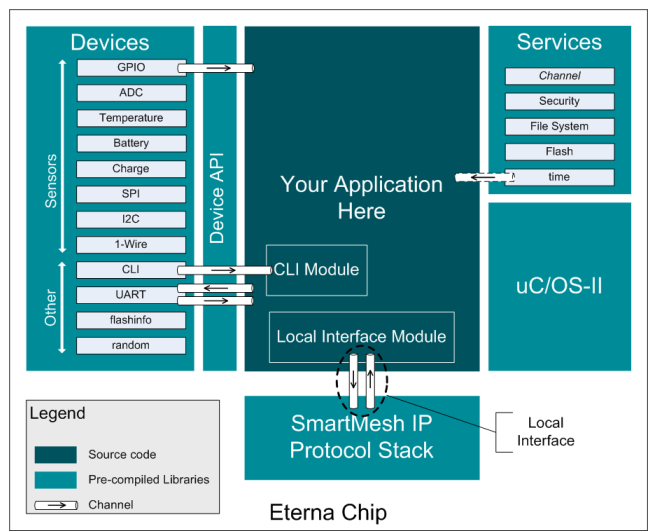 Devices

Sensors

GPIO

ADC

Temperature

Battery

Charge

SPI

I2C

1-Wire

Other

CLI

UART

flashinfo

random

Device API

Your Application Here

CLI Module

Local Interface Module

Services

Channel

Security

File System

Flash

time

uC/OS-II

SmartMesh IP Protocol Stack

Local Interface

Legend

Source code

Pre-compiled Libraries

Channel

Eterna Chip